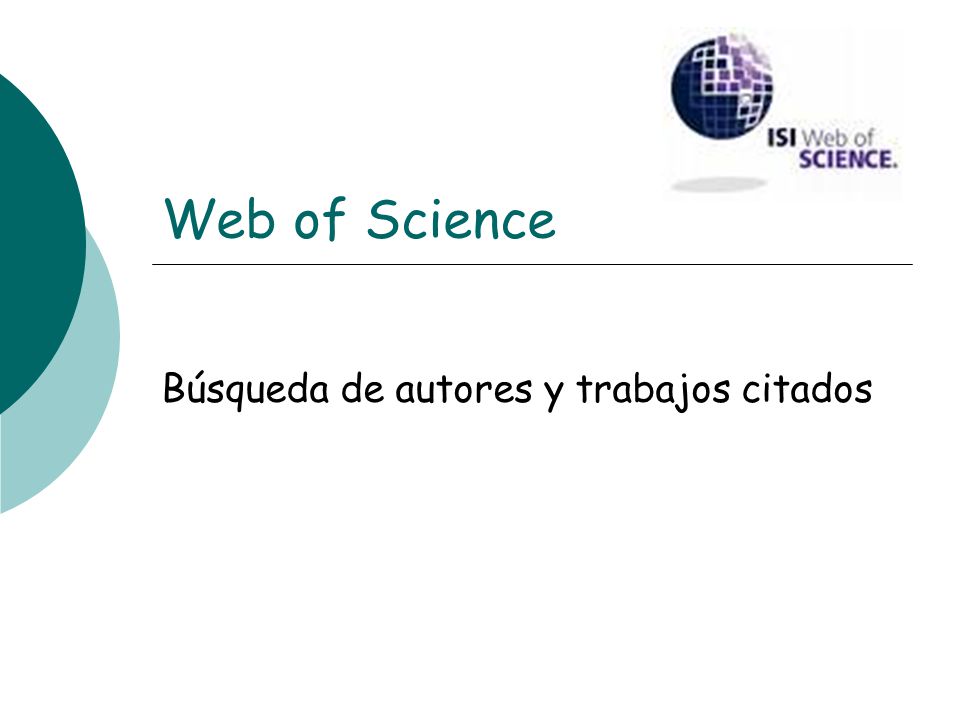 ISI Web of SCIENCE.

Web of Science

Búsqueda de autores y trabajos citados